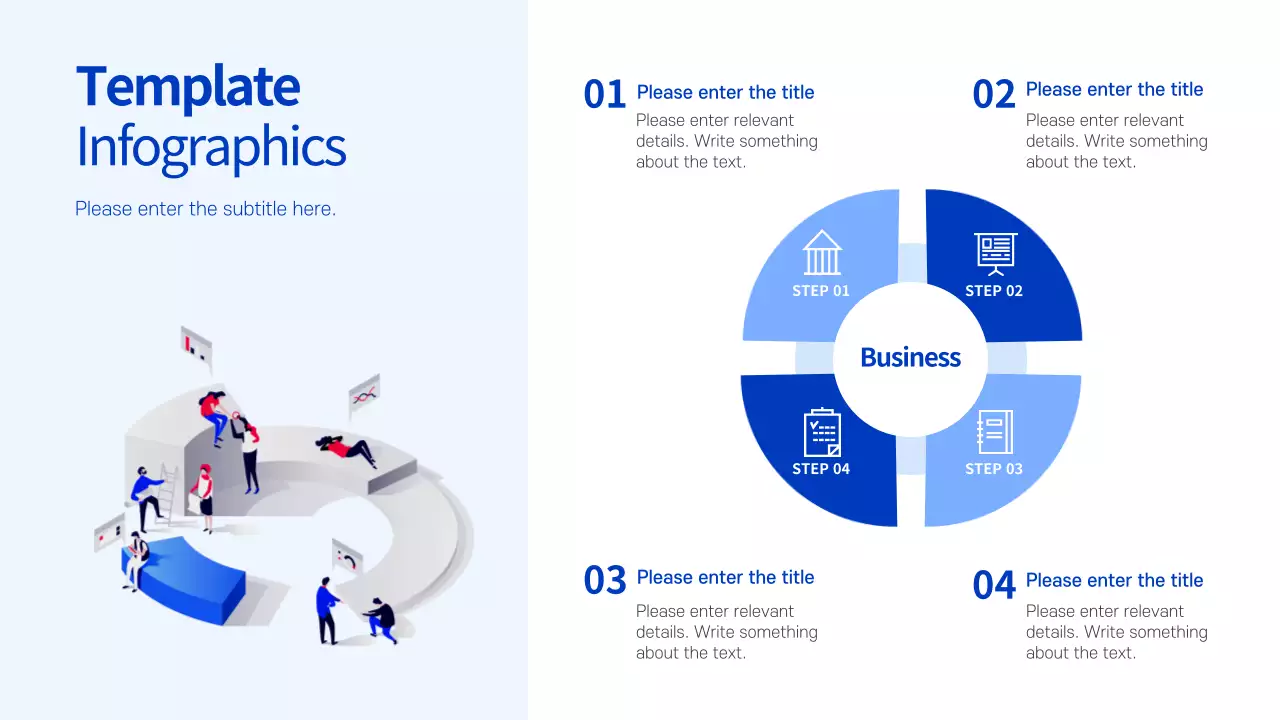 Template Infographics

Please enter the subtitle here.

01 Please enter the title
Please enter relevant details. Write something about the text.

02 Please enter the title
Please enter relevant details. Write something about the text.

STEP 01
STEP 02
Business
STEP 04
STEP 03

03 Please enter the title
Please enter relevant details. Write something about the text.

04 Please enter the title
Please enter relevant details. Write something about the text.